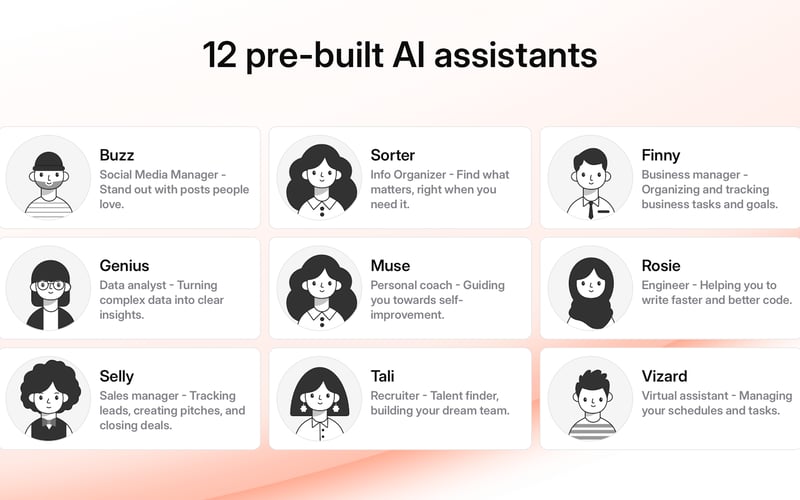 12 pre-built AI assistants

Buzz
Social Media Manager - Stand out with posts people love.

Sorter
Info Organizer - Find what matters, right when you need it.

Finny
Business manager - Organizing and tracking business tasks and goals.

Genius
Data analyst - Turning complex data into clear insights.

Muse
Personal coach - Guiding you towards self-improvement.

Rosie
Engineer - Helping you to write faster and better code.

Selly
Sales manager - Tracking leads, creating pitches, and closing deals.

Tali
Recruiter - Talent finder, building your dream team.

Vizard
Virtual assistant - Managing your schedules and tasks.